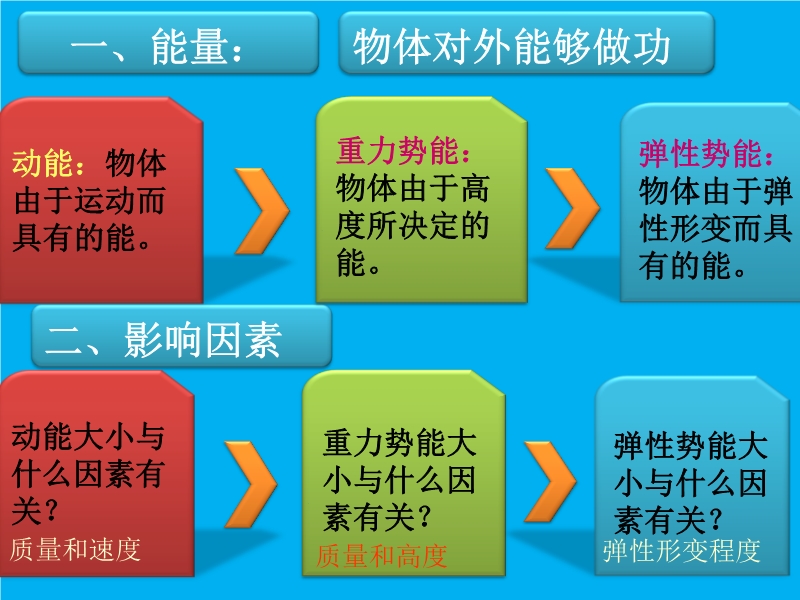 一、能量：

物体对外能够做功

动能：物体由于运动而具有的能。

重力势能：物体由于高度所决定的能。

弹性势能：物体由于弹性形变而具有的能。

二、影响因素

动能大小与什么因素有关？

质量和速度

重力势能大小与什么因素有关？

质量和高度

弹性势能大小与什么因素有关？

弹性形变程度